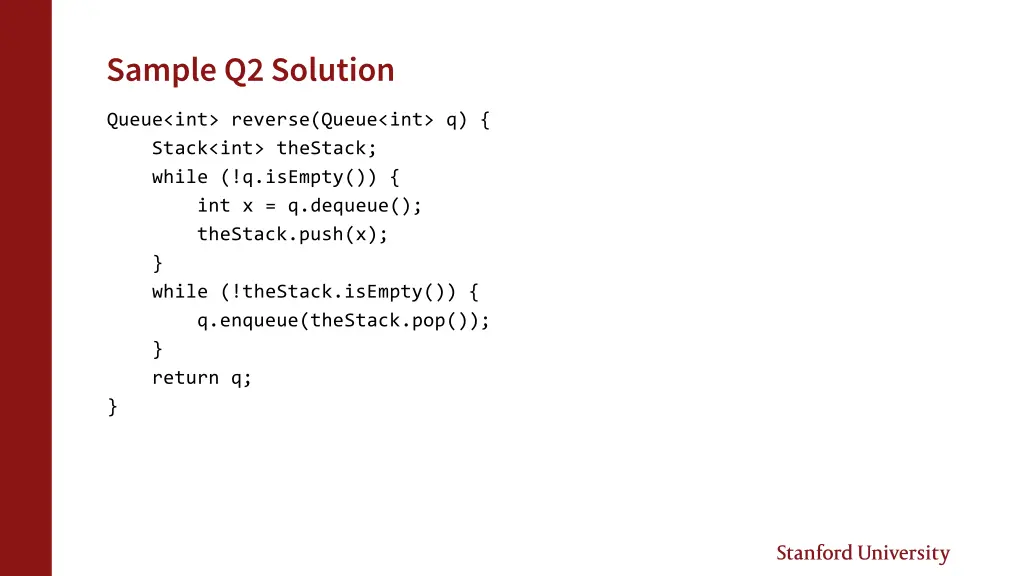 Sample Q2 Solution

Queue<int> reverse(Queue<int> q) {
    Stack<int> theStack;
    while (!q.isEmpty()) {
        int x = q.dequeue();
        theStack.push(x);
    }
    while (!theStack.isEmpty()) {
        q.enqueue(theStack.pop());
    }
    return q;
}

Stanford University